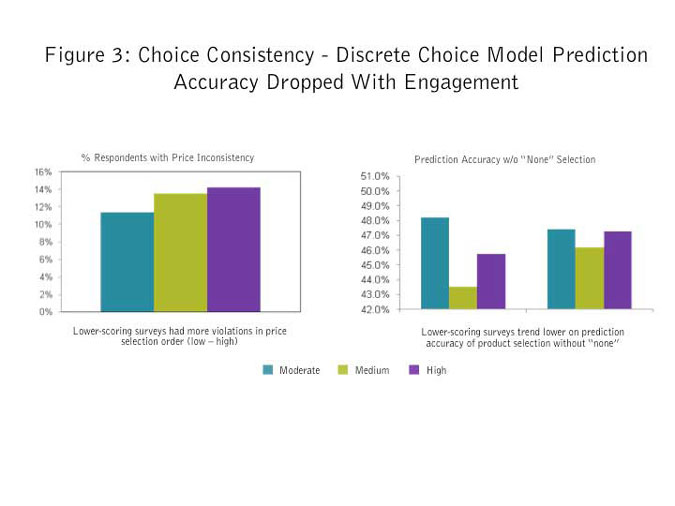 Figure 3: Choice Consistency - Discrete Choice Model Prediction Accuracy Dropped With Engagement

% Respondents with Price Inconsistency

16%
14%
12%
10%
8%
6%
4%
2%
0%

Lower-scoring surveys had more violations in price selection order (low – high)

Prediction Accuracy w/o "None" Selection

51.0%
50.0%
49.0%
48.0%
47.0%
46.0%
45.0%
44.0%
43.0%
42.0%

Lower-scoring surveys trend lower on prediction accuracy of product selection without "none"

Moderate
Medium
High